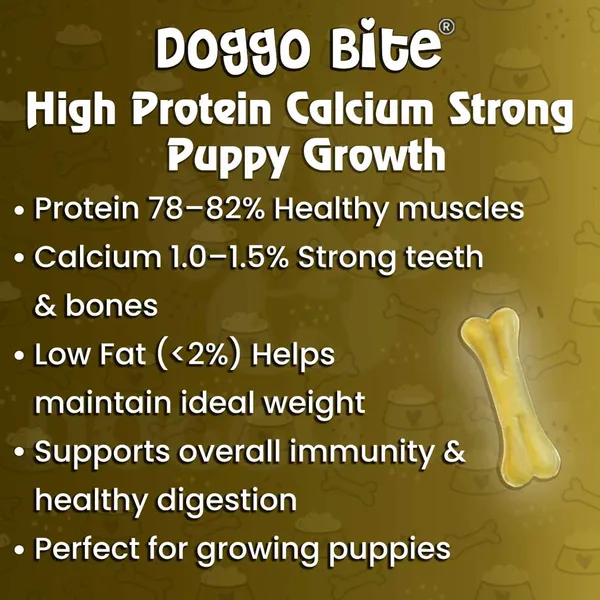 Doggo Bite®
High Protein Calcium Strong Puppy Growth

• Protein 78–82% Healthy muscles
• Calcium 1.0–1.5% Strong teeth & bones
• Low Fat (<2%) Helps maintain ideal weight
• Supports overall immunity & healthy digestion
• Perfect for growing puppies